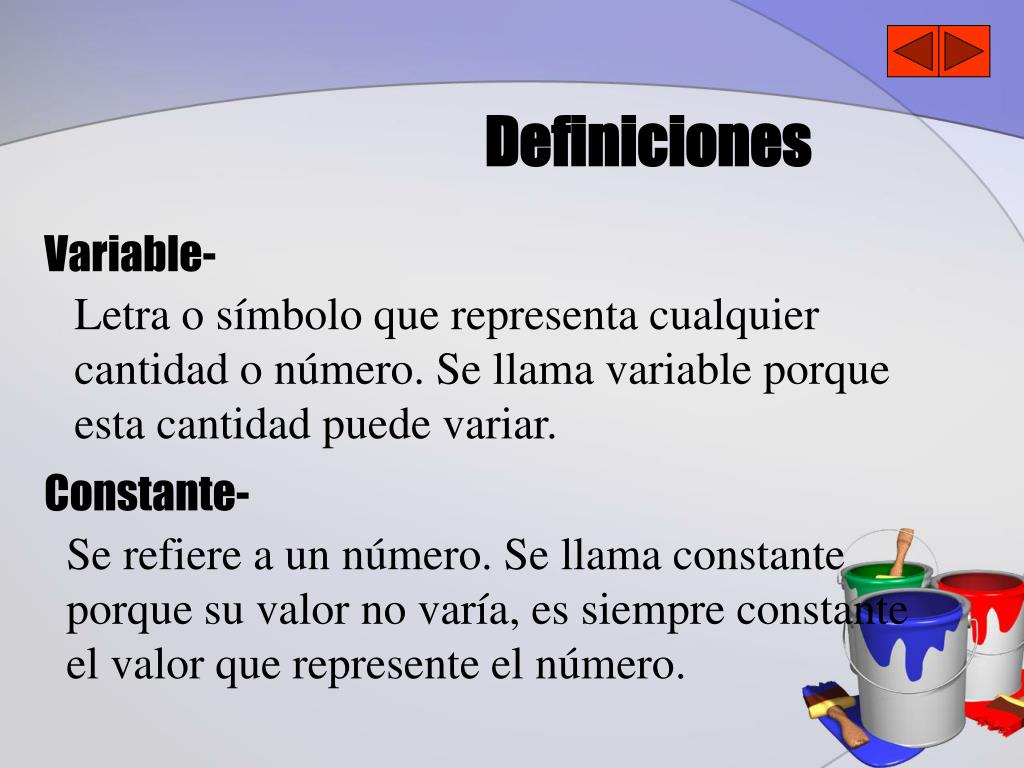 Definiciones

Variable-

Letra o símbolo que representa cualquier cantidad o número. Se llama variable porque esta cantidad puede variar.

Constante-

Se refiere a un número. Se llama constante porque su valor no varía, es siempre constante el valor que represente el número.